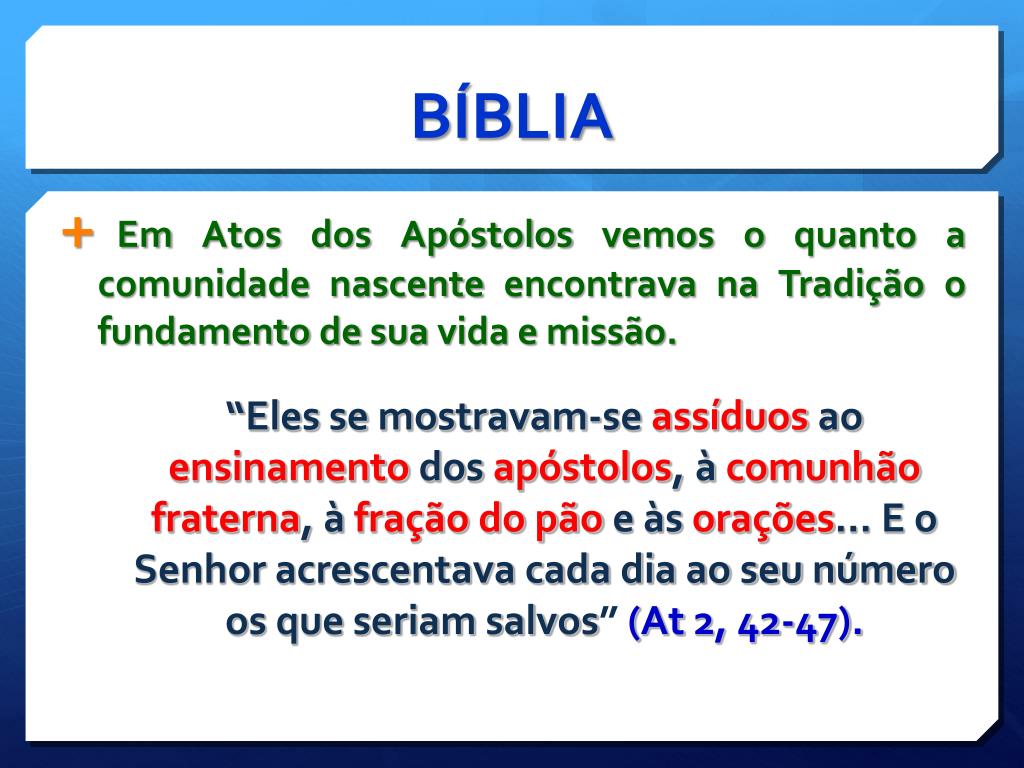 BÍBLIA

+ Em Atos dos Apóstolos vemos o quanto a comunidade nascente encontrava na Tradição o fundamento de sua vida e missão.

“Eles se mostravam-se assíduos ao ensinamento dos apóstolos, à comunhão fraterna, à fração do pão e às orações… E o Senhor acrescentava cada dia ao seu número os que seriam salvos” (At 2, 42-47).